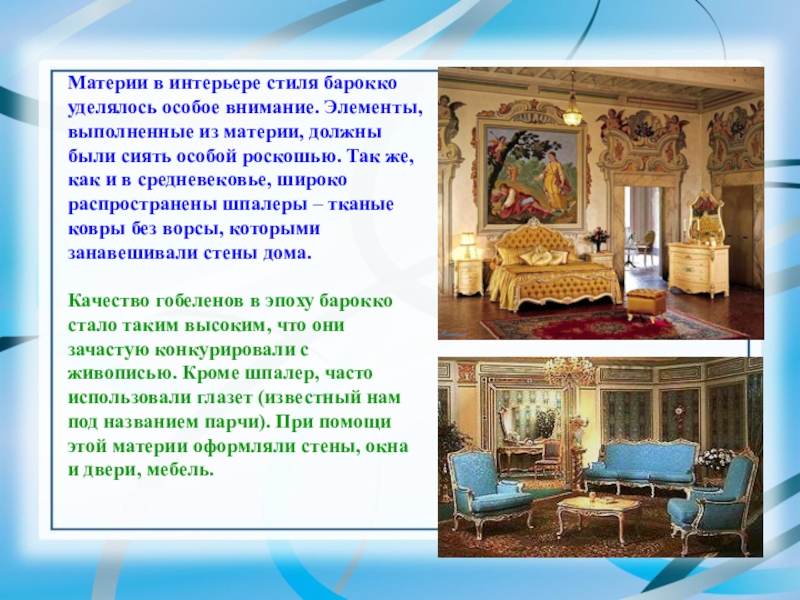 Материи в интерьере стиля барокко уделялось особое внимание. Элементы, выполненные из материи, должны были сиять особой роскошью. Так же, как и в средневековье, широко распространены шпалеры – тканые ковры без ворсы, которыми занавешивали стены дома.

Качество гобеленов в эпоху барокко стало таким высоким, что они зачастую конкурировали с живописью. Кроме шпалер, часто использовали глазет (известный нам под названием парчи). При помощи этой материи оформляли стены, окна и двери, мебель.